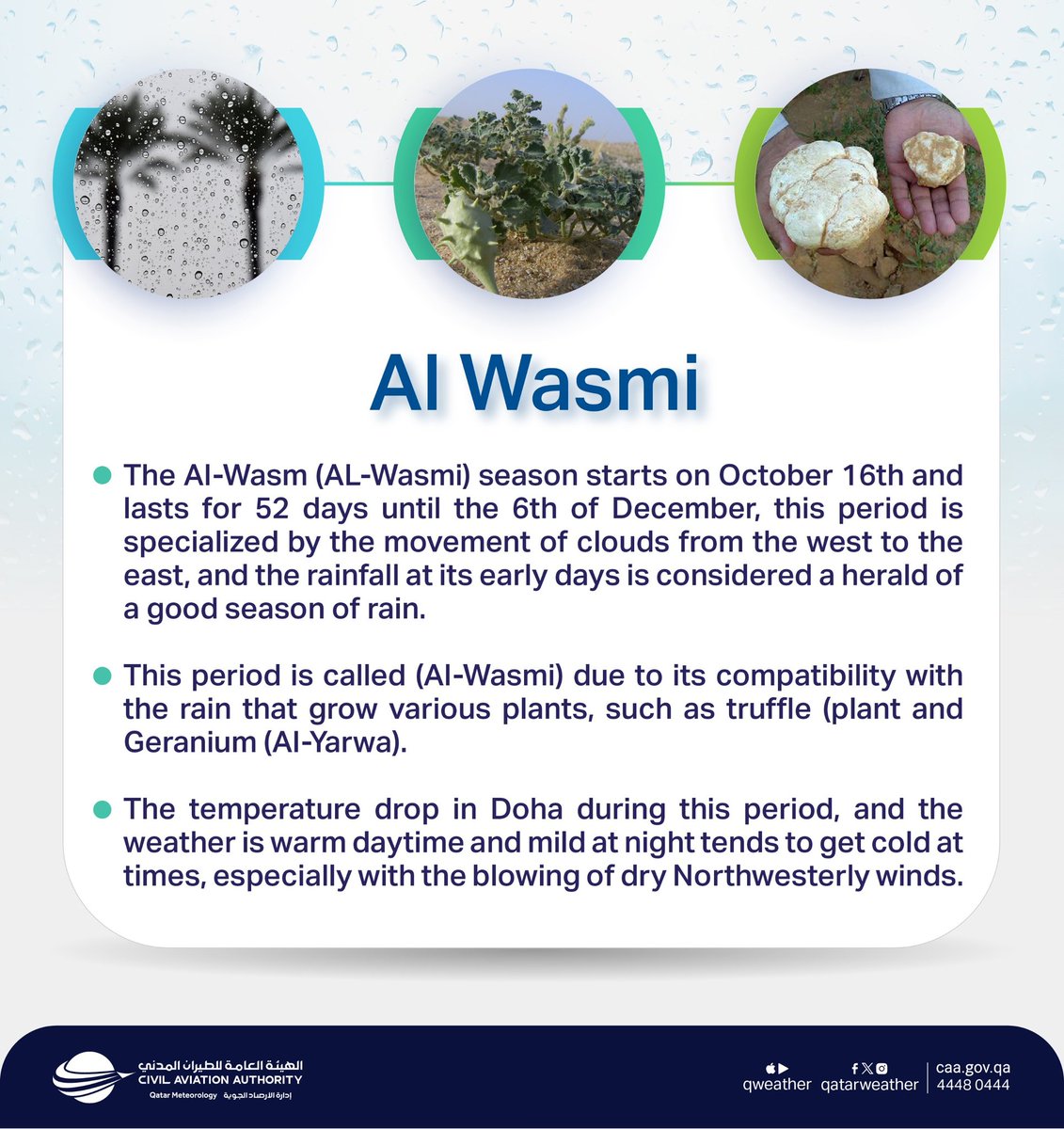 Al Wasmi

The Al-Wasm (AL-Wasmi) season starts on October 16th and lasts for 52 days until the 6th of December, this period is specialized by the movement of clouds from the west to the east, and the rainfall at its early days is considered a herald of a good season of rain.

This period is called (Al-Wasmi) due to its compatibility with the rain that grow various plants, such as truffle (plant and Geranium (Al-Yarwa).

The temperature drop in Doha during this period, and the weather is warm daytime and mild at night tends to get cold at times, especially with the blowing of dry Northwesterly winds.

الهيئة العامة للطيران المدني
CIVIL AVIATION AUTHORITY
Qatar Meteorology إدارة الأرصاد الجوية

qweather qatarweather caa.gov.qa 4448 0444